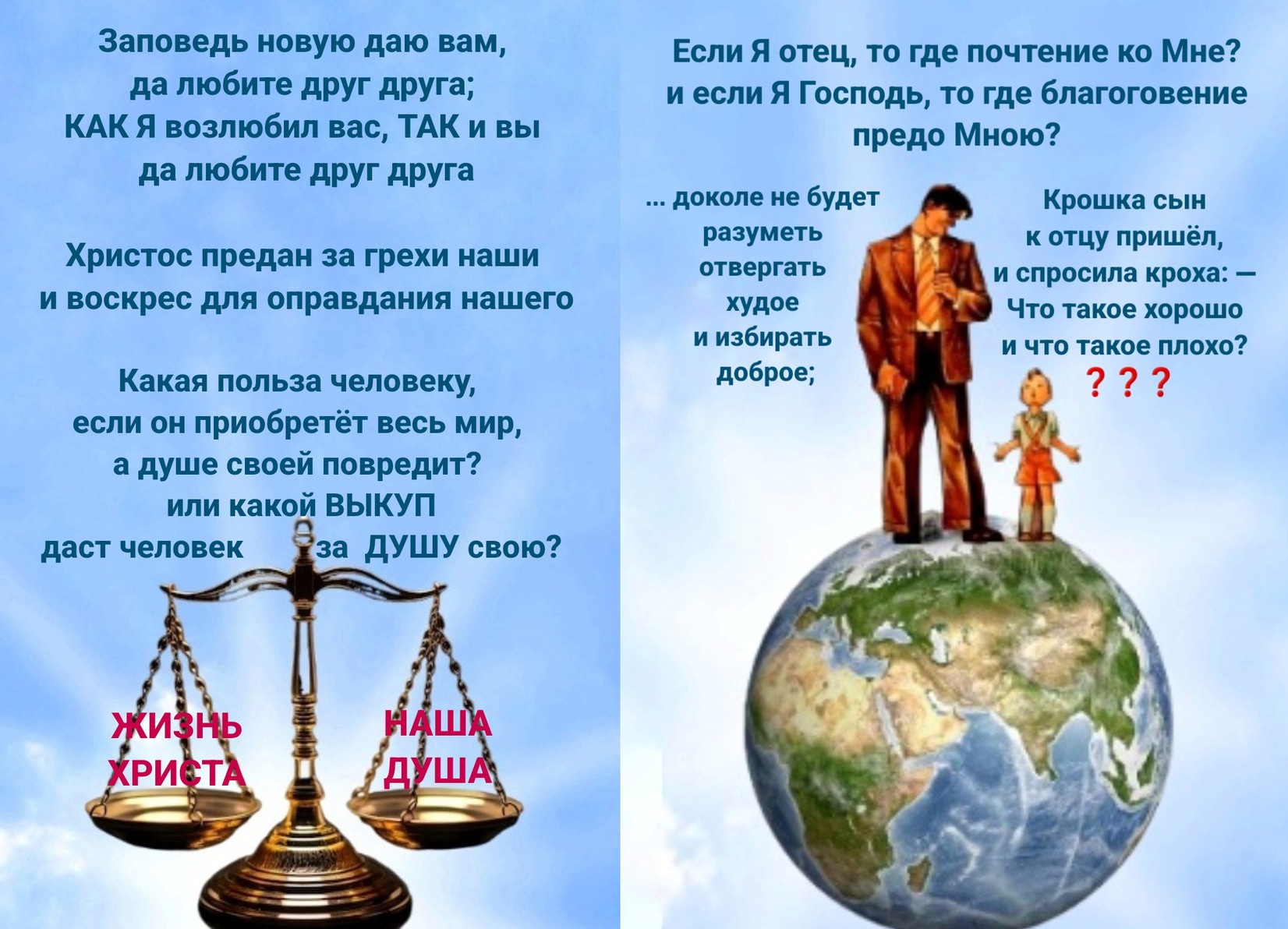 Заповедь новую даю вам, да любите друг друга; КАК Я возлюбил вас, ТАК и вы да любите друг друга

Христос предан за грехи наши и воскрес для оправдания нашего

Какая польза человеку, если он приобретёт весь мир, а душе своей повредит? или какой ВЫКУП даст человек за ДУШУ свою?

ЖИЗНЬ ХРИСТА

НАША ДУША

Если Я отец, то где почтение ко Мне? и если Я Господь, то где благоговение предо Мною?

... доколе не будет разуметь отвергать худое и избирать доброе;

Крошка сын к отцу пришёл, и спросила кроха: — Что такое хорошо и что такое плохо?

? ? ?